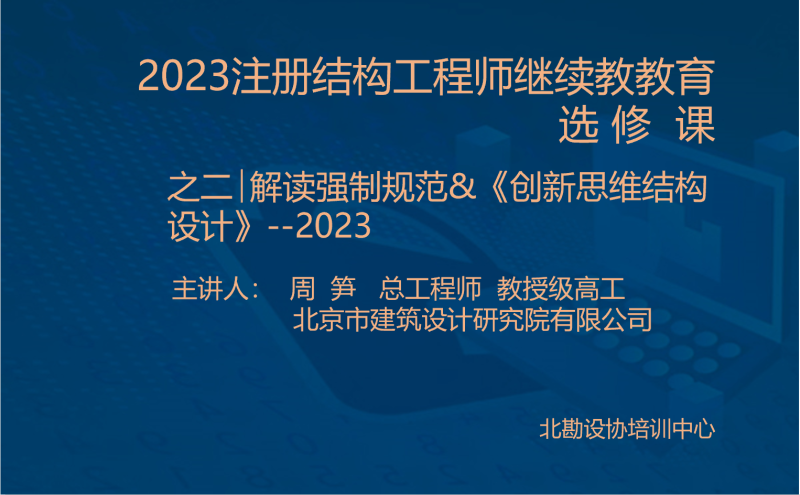 2023注册结构工程师继续教教育
选 修 课

之二|解读强制规范&《创新思维结构设计》--2023

主讲人： 周 笋 总工程师 教授级高工
北京市建筑设计研究院有限公司

北勘设协培训中心